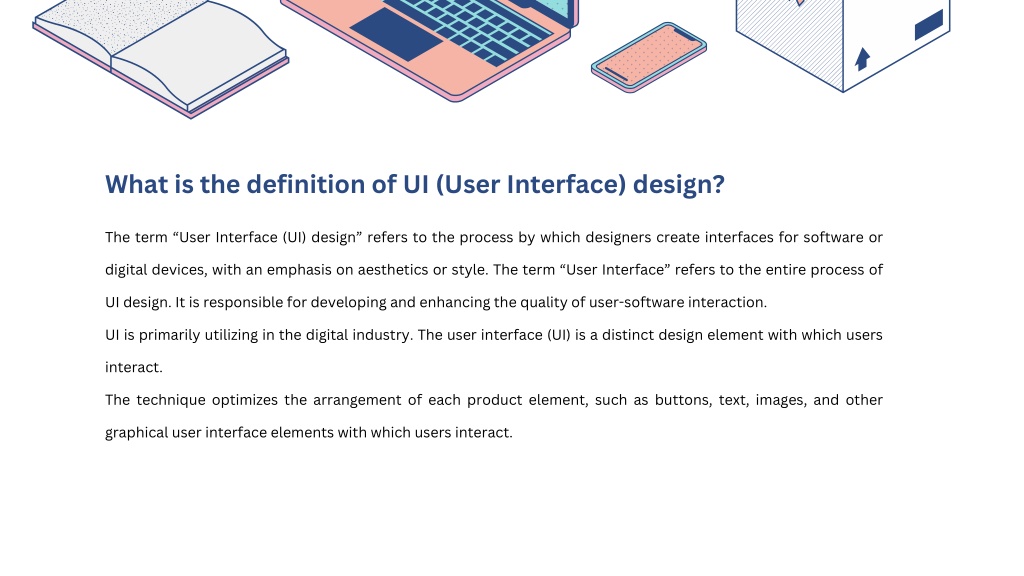 What is the definition of UI (User Interface) design?

The term “User Interface (UI) design” refers to the process by which designers create interfaces for software or digital devices, with an emphasis on aesthetics or style. The term “User Interface” refers to the entire process of UI design. It is responsible for developing and enhancing the quality of user-software interaction.

UI is primarily utilizing in the digital industry. The user interface (UI) is a distinct design element with which users interact.

The technique optimizes the arrangement of each product element, such as buttons, text, images, and other graphical user interface elements with which users interact.